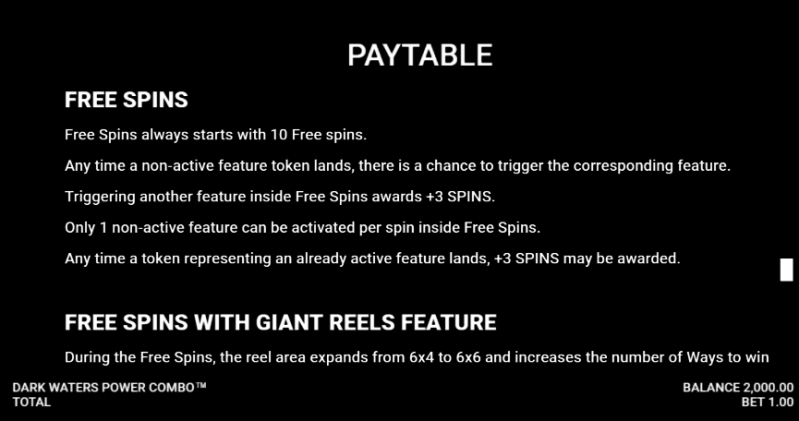 PAYTABLE

FREE SPINS

Free Spins always starts with 10 Free spins.

Any time a non-active feature token lands, there is a chance to trigger the corresponding feature.

Triggering another feature inside Free Spins awards +3 SPINS.

Only 1 non-active feature can be activated per spin inside Free Spins.

Any time a token representing an already active feature lands, +3 SPINS may be awarded.

FREE SPINS WITH GIANT REELS FEATURE

During the Free Spins, the reel area expands from 6x4 to 6x6 and increases the number of Ways to win

DARK WATERS POWER COMBO™
TOTAL

BALANCE 2,000.00
BET 1.00